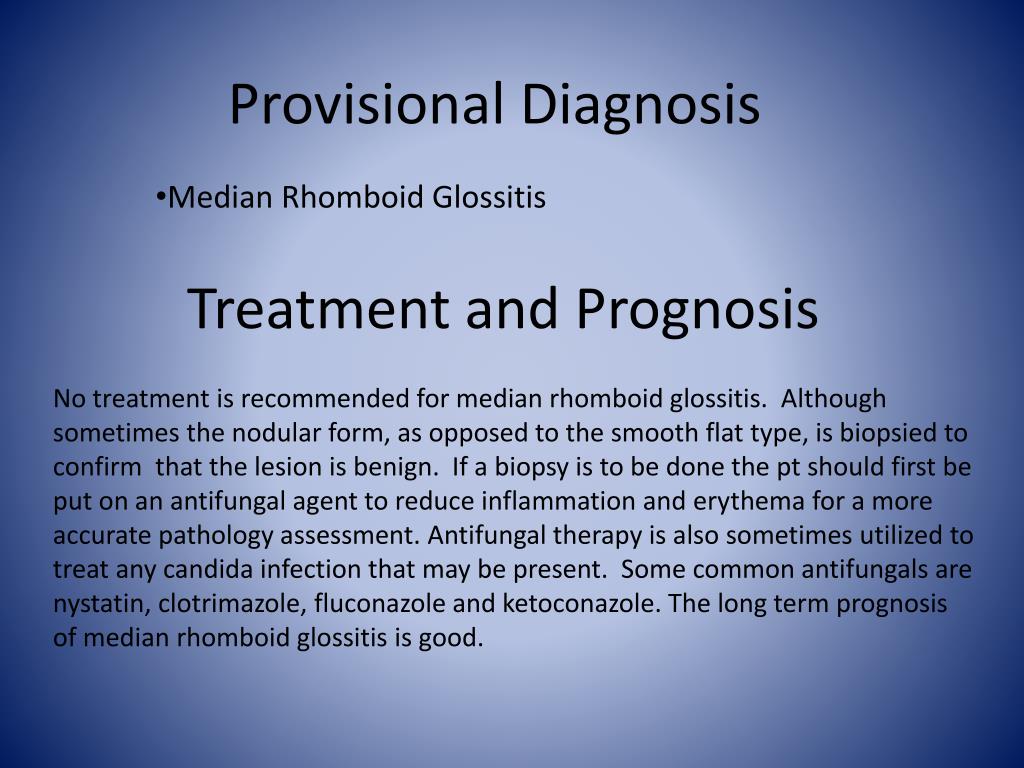 Provisional Diagnosis

•Median Rhomboid Glossitis

Treatment and Prognosis

No treatment is recommended for median rhomboid glossitis. Although sometimes the nodular form, as opposed to the smooth flat type, is biopsied to confirm that the lesion is benign. If a biopsy is to be done the pt should first be put on an antifungal agent to reduce inflammation and erythema for a more accurate pathology assessment. Antifungal therapy is also sometimes utilized to treat any candida infection that may be present. Some common antifungals are nystatin, clotrimazole, fluconazole and ketoconazole. The long term prognosis of median rhomboid glossitis is good.